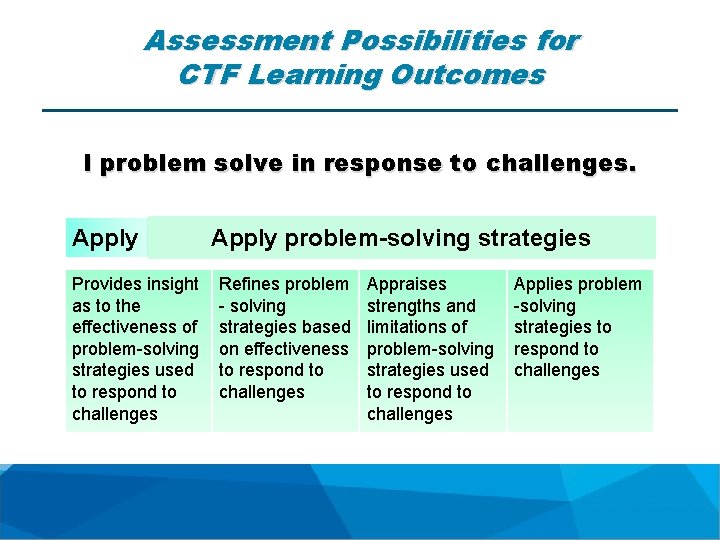 Assessment Possibilities for CTF Learning Outcomes

I problem solve in response to challenges.

Apply

Apply problem-solving strategies

| Provides insight as to the effectiveness of problem-solving strategies used to respond to challenges | Refines problem - solving strategies based on effectiveness to respond to challenges | Appraises strengths and limitations of problem-solving strategies used to respond to challenges | Applies problem -solving strategies to respond to challenges |
|---|---|---|---|